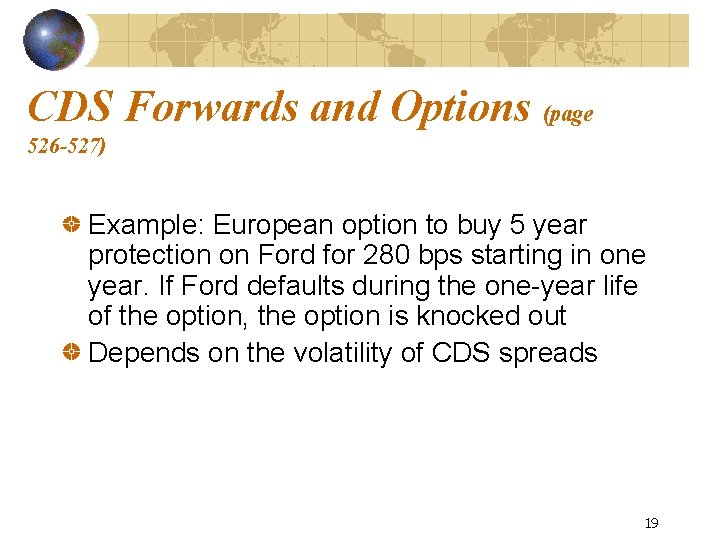 CDS Forwards and Options (page 526-527)

Example: European option to buy 5 year protection on Ford for 280 bps starting in one year. If Ford defaults during the one-year life of the option, the option is knocked out

Depends on the volatility of CDS spreads

19